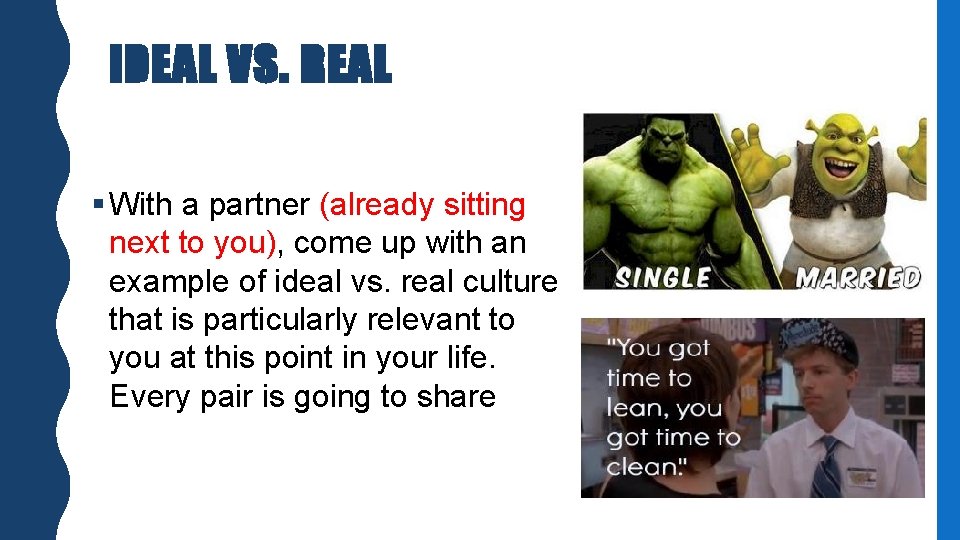 IDEAL VS. REAL

▪ With a partner (already sitting next to you), come up with an example of ideal vs. real culture that is particularly relevant to you at this point in your life. Every pair is going to share

SINGLE

MARRIED

"You got time to lean, you got time to clean."